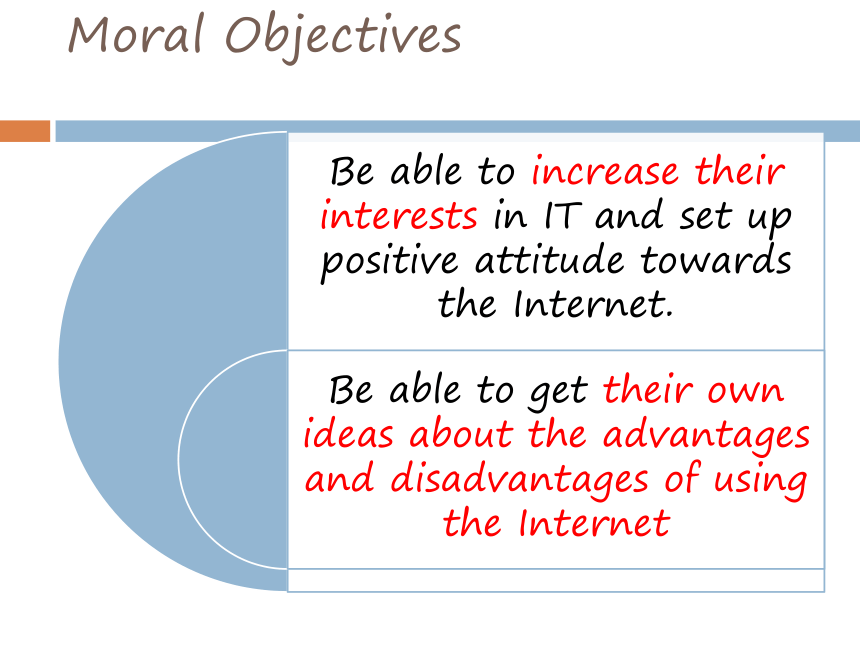 Moral Objectives

Be able to increase their interests in IT and set up positive attitude towards the Internet.

Be able to get their own ideas about the advantages and disadvantages of using the Internet